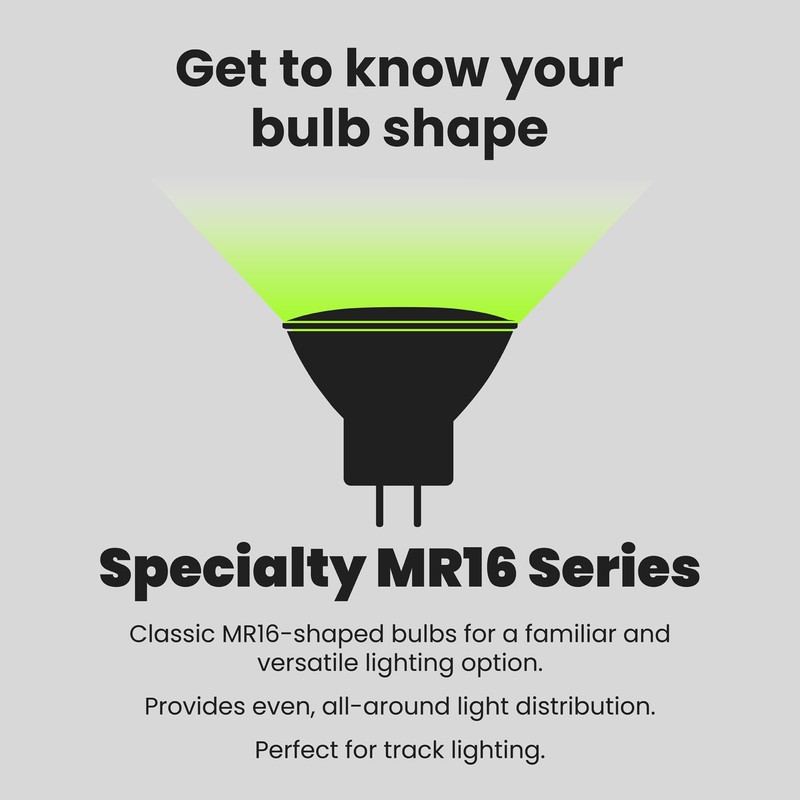 Get to know your bulb shape

Specialty MR16 Series

Classic MR16-shaped bulbs for a familiar and versatile lighting option.

Provides even, all-around light distribution.

Perfect for track lighting.